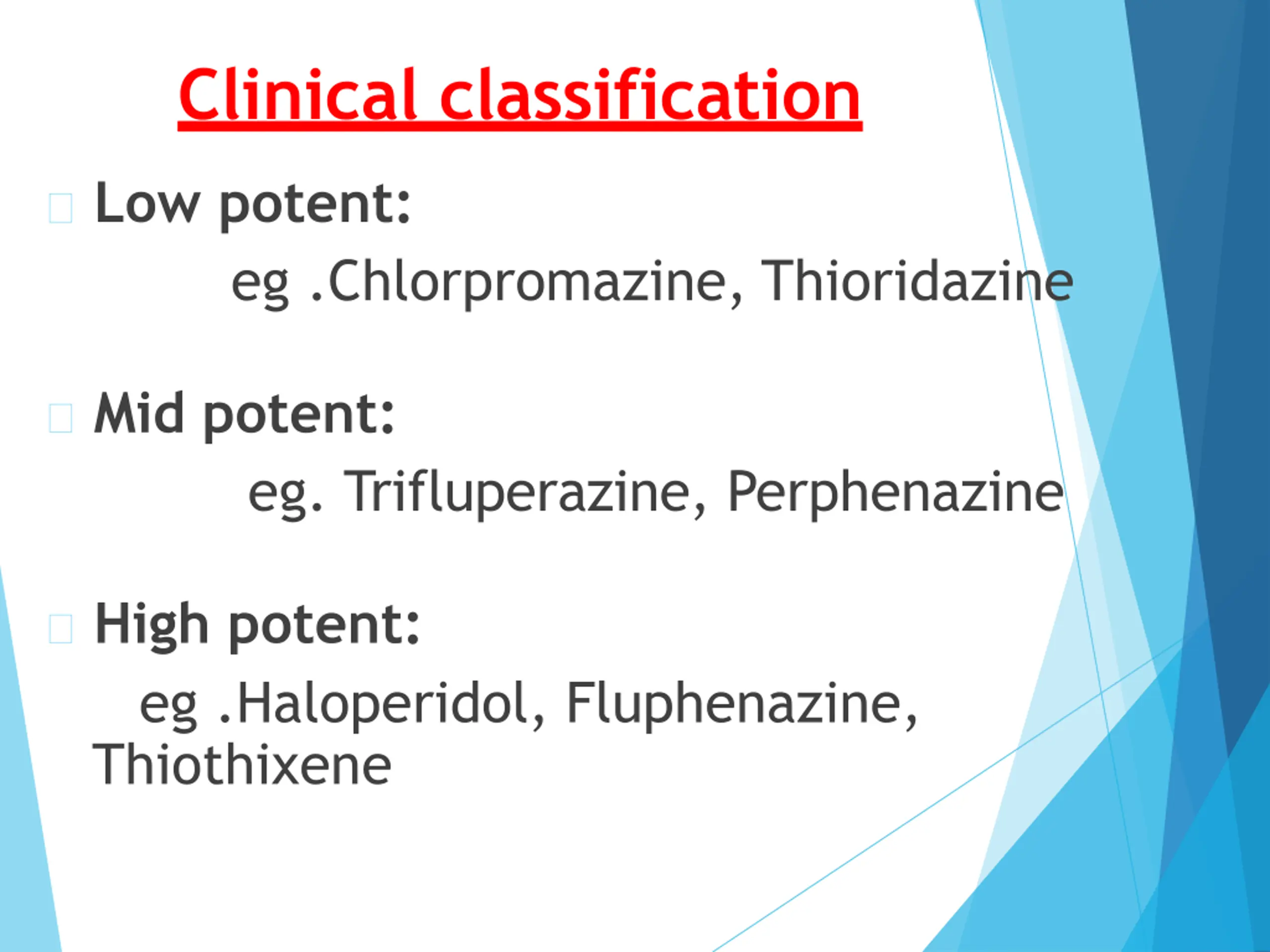 Clinical classification

Low potent:

eg .Chlorpromazine, Thioridazine

Mid potent:

eg. Trifluperazine, Perphenazine

High potent:

eg .Haloperidol, Fluphenazine, Thiothixene